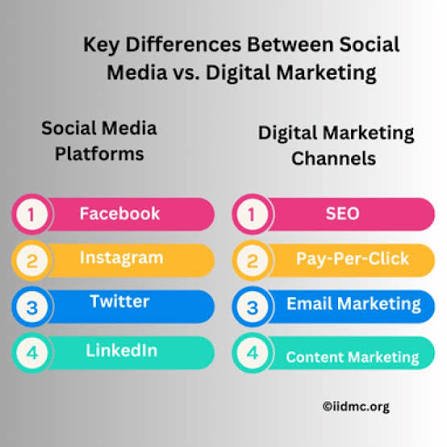 Key Differences Between Social Media vs. Digital Marketing

Social Media Platforms

1 Facebook
2 Instagram
3 Twitter
4 LinkedIn

Digital Marketing Channels

1 SEO
2 Pay-Per-Click
3 Email Marketing
4 Content Marketing

©iidmc.org